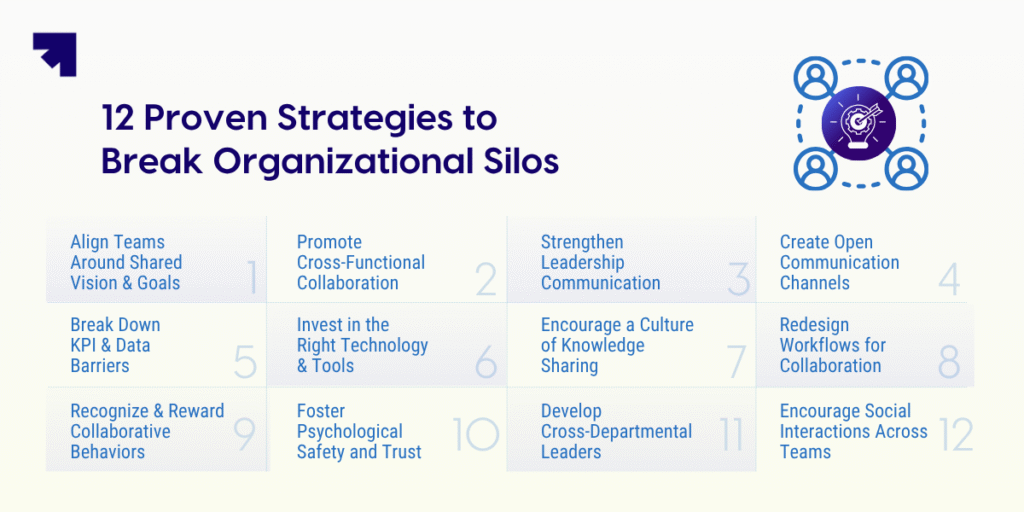 12 Proven Strategies to Break Organizational Silos

Align Teams Around Shared Vision & Goals 1

Promote Cross-Functional Collaboration 2

Strengthen Leadership Communication 3

Create Open Communication Channels 4

Break Down KPI & Data Barriers 5

Invest in the Right Technology & Tools 6

Encourage a Culture of Knowledge Sharing 7

Redesign Workflows for Collaboration 8

Recognize & Reward Collaborative Behaviors 9

Foster Psychological Safety and Trust 10

Develop Cross-Departmental Leaders 11

Encourage Social Interactions Across Teams 12